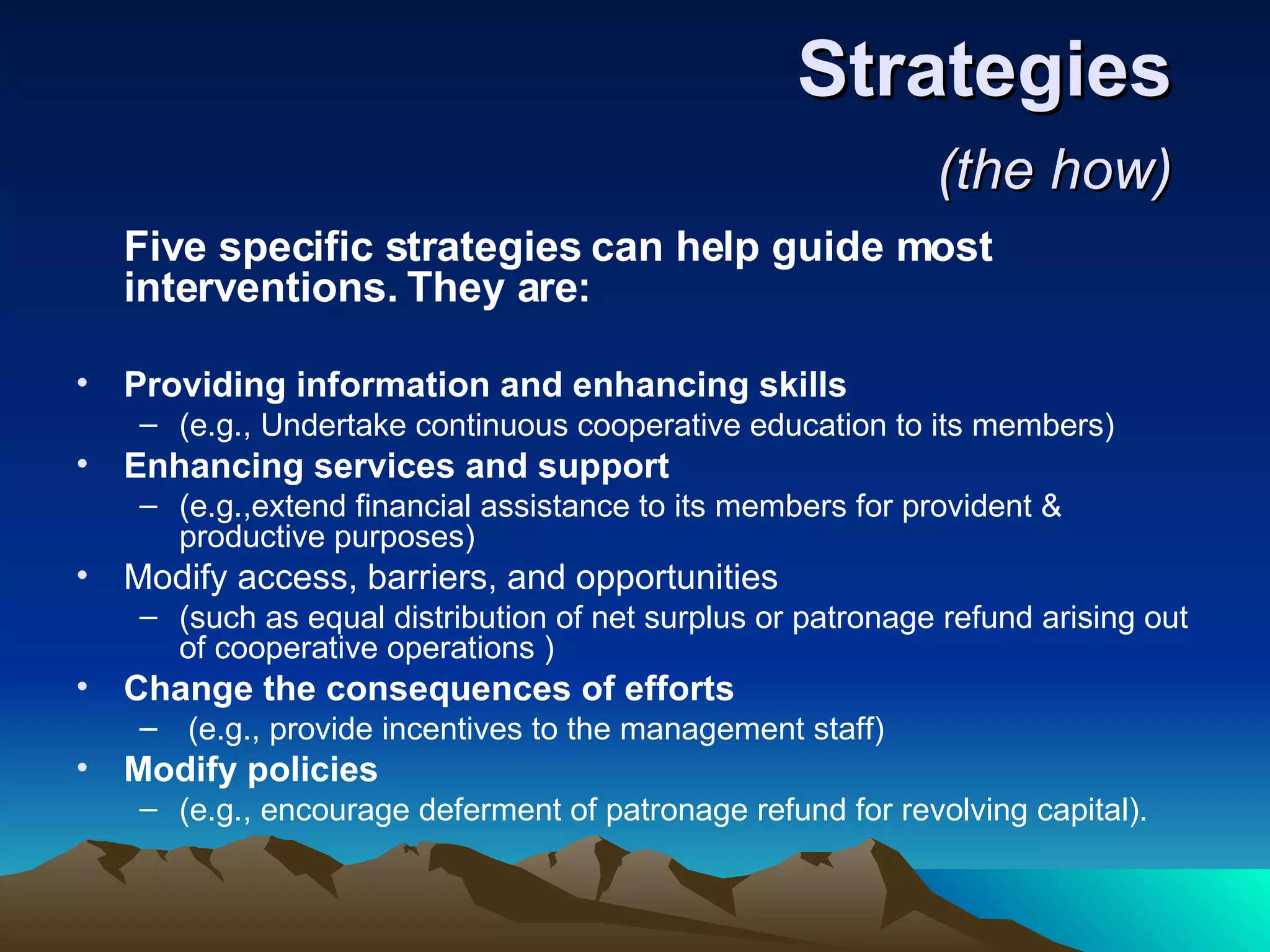 Strategies

(the how)

Five specific strategies can help guide most interventions. They are:

• Providing information and enhancing skills
  – (e.g., Undertake continuous cooperative education to its members)
• Enhancing services and support
  – (e.g.,extend financial assistance to its members for provident & productive purposes)
• Modify access, barriers, and opportunities
  – (such as equal distribution of net surplus or patronage refund arising out of cooperative operations )
• Change the consequences of efforts
  – (e.g., provide incentives to the management staff)
• Modify policies
  – (e.g., encourage deferment of patronage refund for revolving capital).